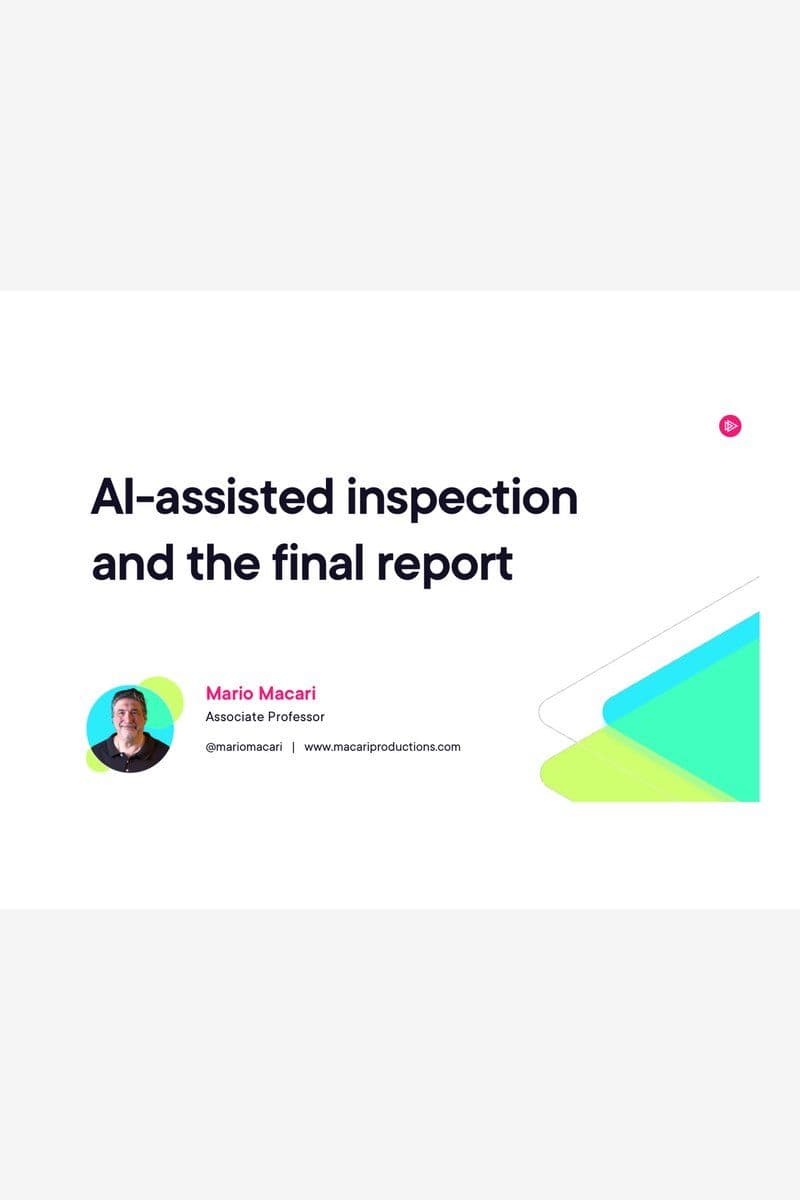 AI-assisted inspection and the final report

Mario Macari
Associate Professor
@mariomacari | www.macariproductions.com